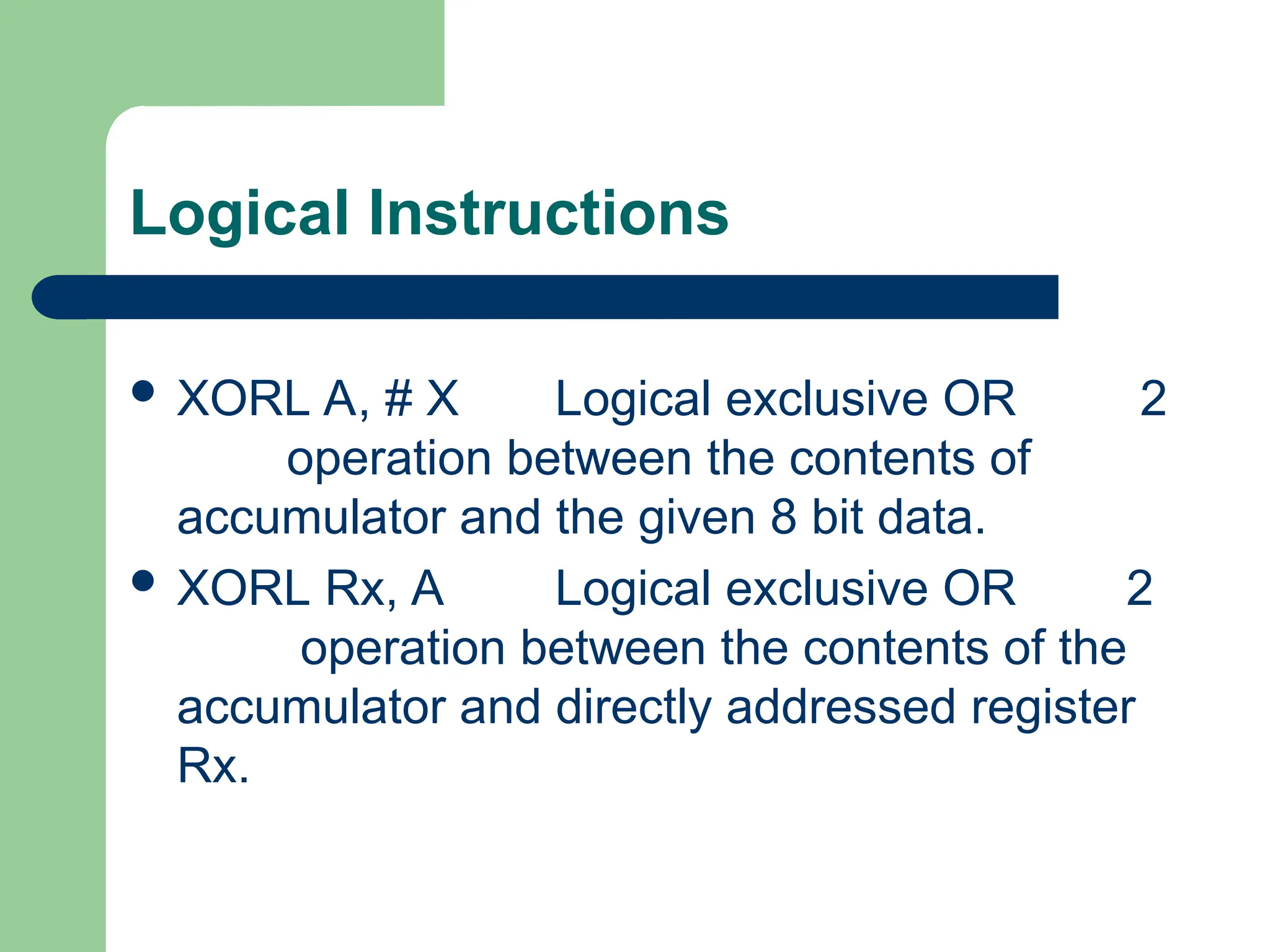 Logical Instructions

• XORL A, # X Logical exclusive OR 2 operation between the contents of accumulator and the given 8 bit data.
• XORL Rx, A Logical exclusive OR 2 operation between the contents of the accumulator and directly addressed register Rx.